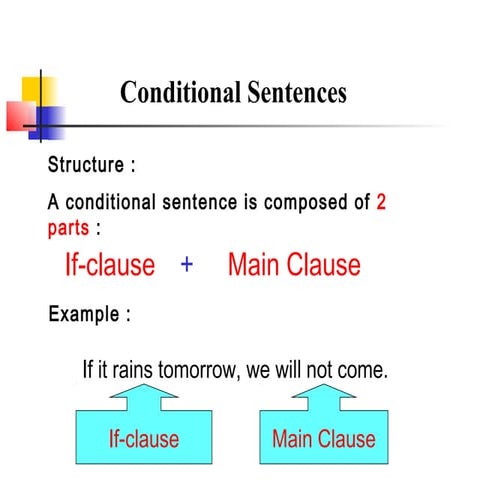 Conditional Sentences

Structure :

A conditional sentence is composed of 2 parts :

If-clause + Main Clause

Example :

If it rains tomorrow, we will not come.

If-clause

Main Clause